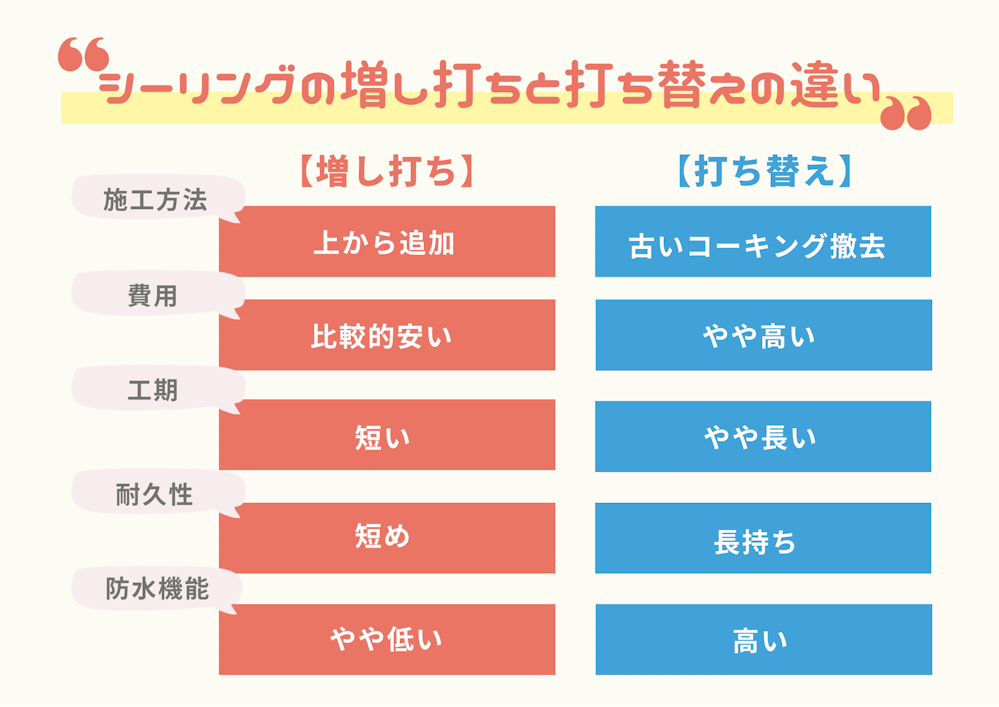 シーリングの増し打ちと打ち替えの違い

| | 【増し打ち】 | 【打ち替え】 |
|---|---|---|
| 施工方法 | 上から追加 | 古いコーキング撤去 |
| 費用 | 比較的安い | やや高い |
| 工期 | 短い | やや長い |
| 耐久性 | 短め | 長持ち |
| 防水機能 | やや低い | 高い |